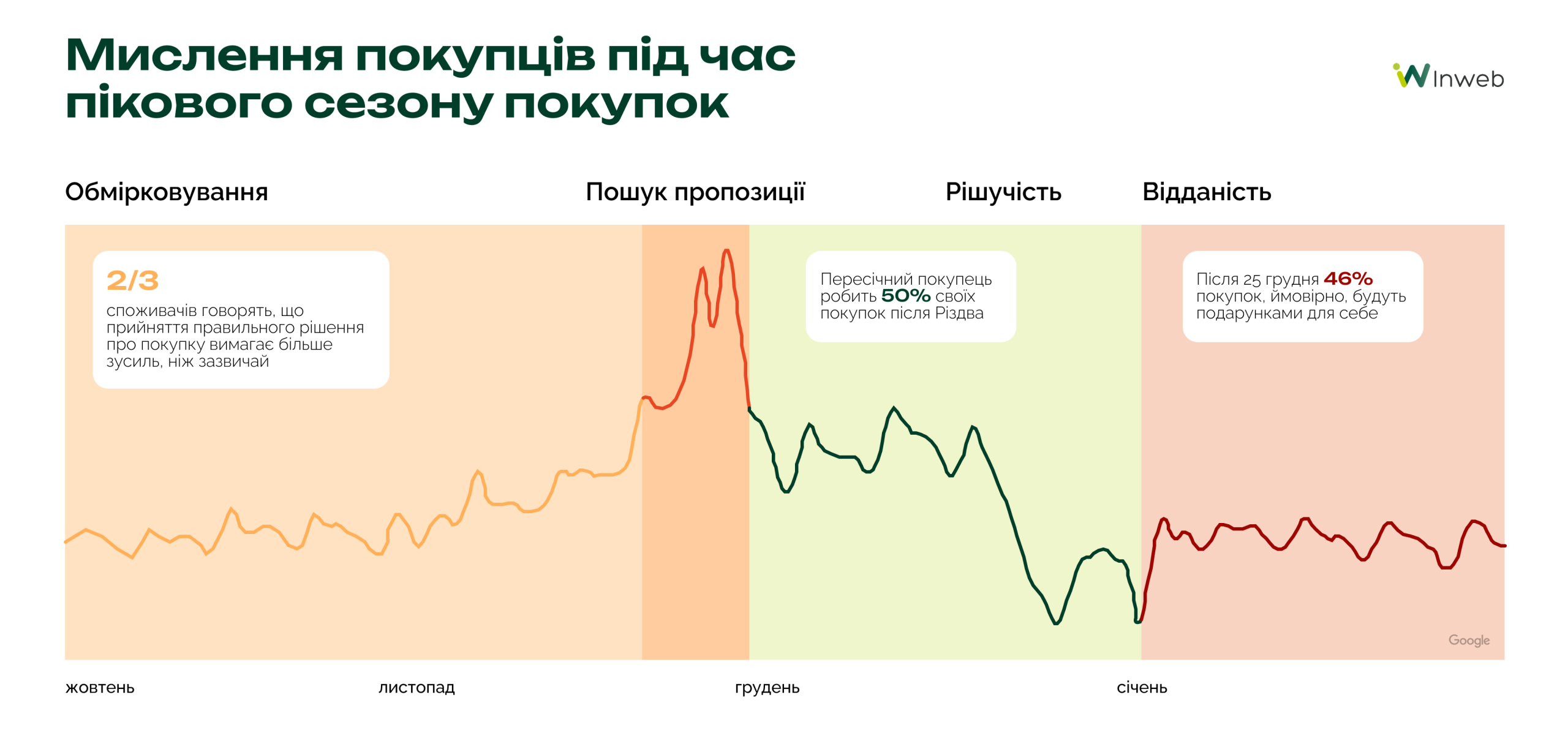 Мислення покупців під час пікового сезону покупок

Inweb

Обмірковування

Пошук пропозиції

Рішучість

Відданість

2/3
споживачів говорять, що прийняття правильного рішення про покупку вимагає більше зусиль, ніж зазвичай

Пересічний покупець робить 50% своїх покупок після Різдва

Після 25 грудня 46% покупок, ймовірно, будуть подарунками для себе

Google

жовтень

листопад

грудень

січень